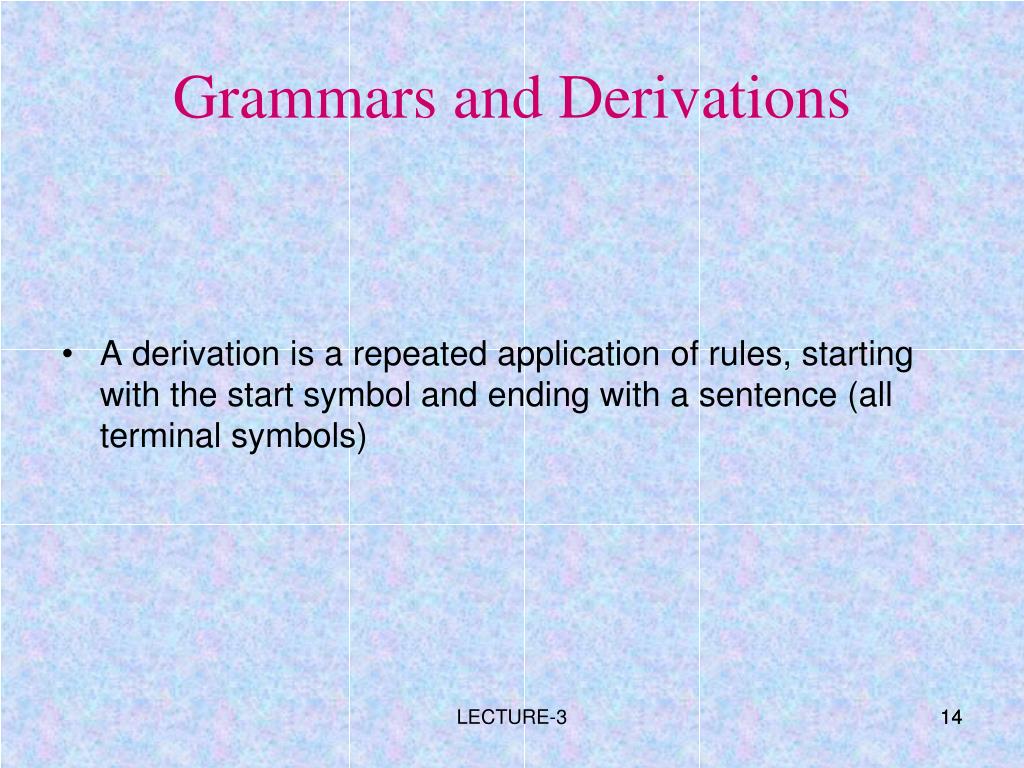 Grammars and Derivations

• A derivation is a repeated application of rules, starting with the start symbol and ending with a sentence (all terminal symbols)

LECTURE-3

14